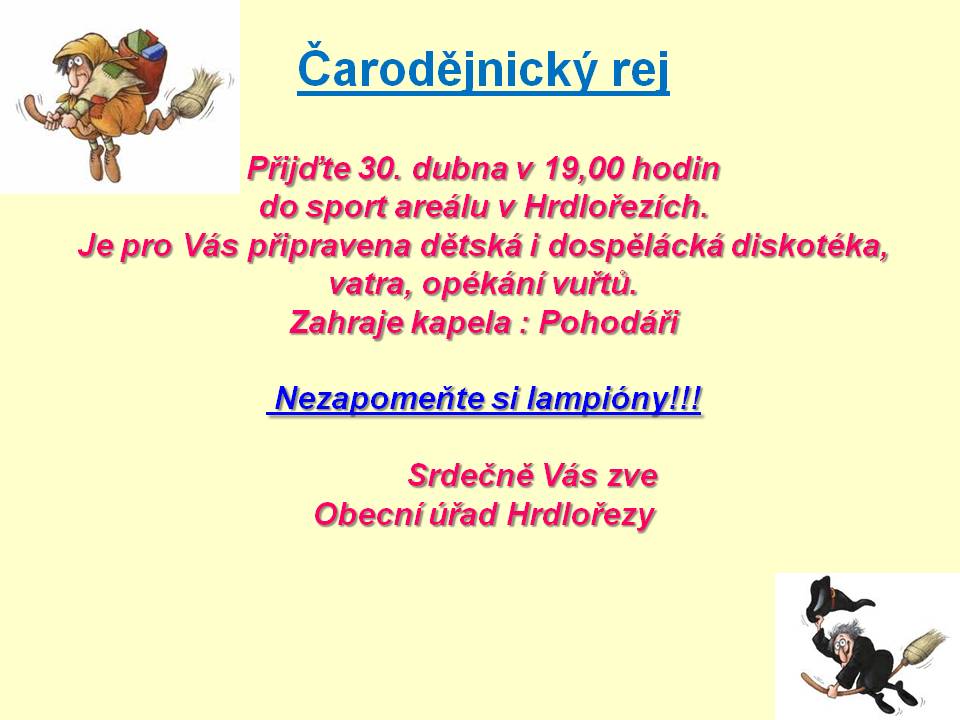 Čarodějnický rej

Přijďte 30. dubna v 19,00 hodin
do sport areálu v Hrdlořezích.
Je pro Vás připravena dětská i dospělácká diskotéka,
vatra, opékání vuřtů.
Zahraje kapela : Pohodáři

Nezapomeňte si lampióny!!!

Srdečně Vás zve
Obecní úřad Hrdlořezy